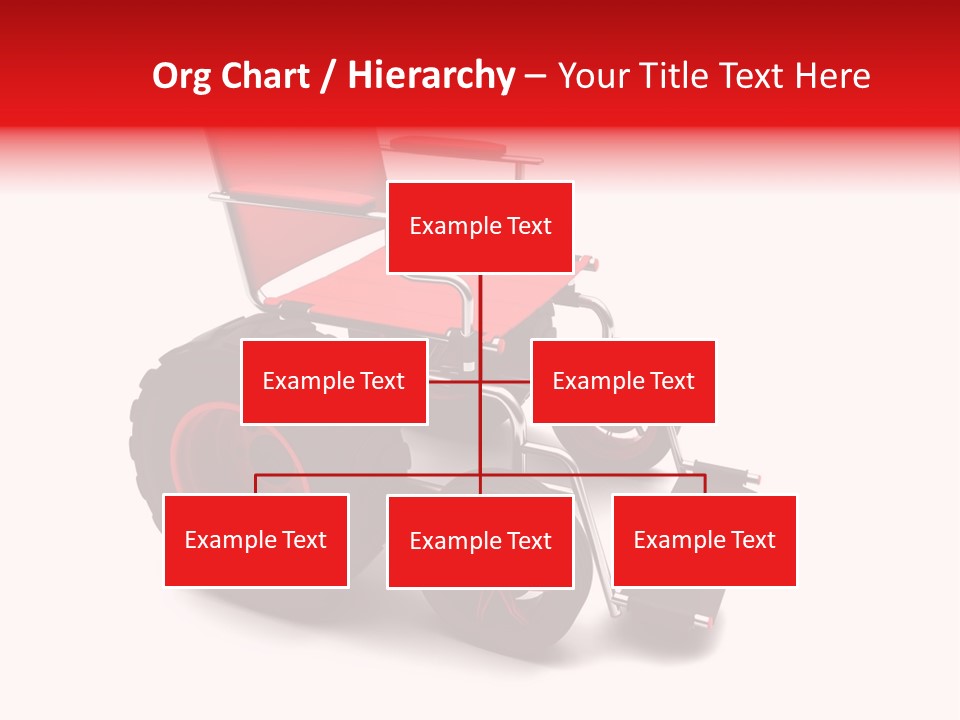 Org Chart / Hierarchy – Your Title Text Here

Example Text

Example Text

Example Text

Example Text

Example Text

Example Text